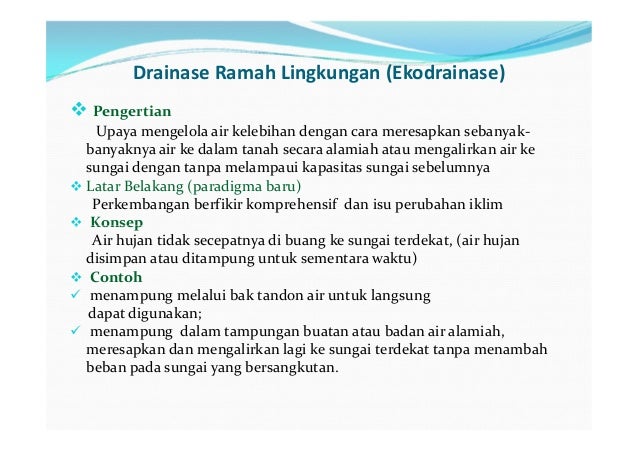 Drainase Ramah Lingkungan (Ekodrainase)

❖ Pengertian

Upaya mengelola air kelebihan dengan cara meresapkan sebanyak-banyaknya air ke dalam tanah secara alamiah atau mengalirkan air ke sungai dengan tanpa melampaui kapasitas sungai sebelumnya

❖ Latar Belakang (paradigma baru)

Perkembangan berfikir komprehensif dan isu perubahan iklim

❖ Konsep

Air hujan tidak secepatnya di buang ke sungai terdekat, (air hujan disimpan atau ditampung untuk sementara waktu)

❖ Contoh

✓ menampung melalui bak tandon air untuk langsung dapat digunakan;

✓ menampung dalam tampungan buatan atau badan air alamiah, meresapkan dan mengalirkan lagi ke sungai terdekat tanpa menambah beban pada sungai yang bersangkutan.